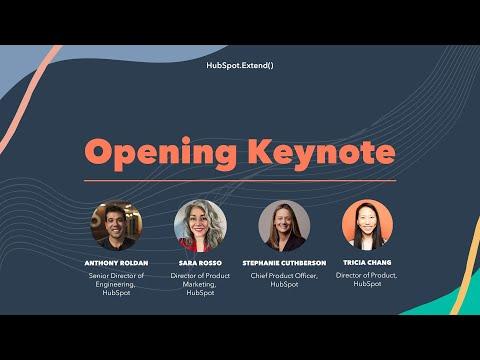 HubSpot.Extend()

Opening Keynote

ANTHONY ROLDAN
Senior Director of Engineering, HubSpot

SARA ROSSO
Director of Product Marketing, HubSpot

STEPHANIE CUTHBERSON
Chief Product Officer, HubSpot

TRICIA CHANG
Director of Product, HubSpot